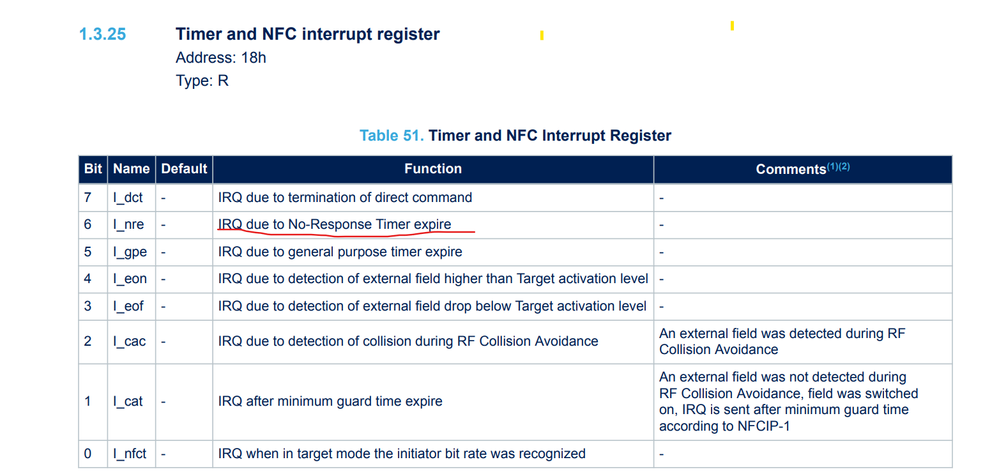 1.3.25 Timer and NFC interrupt register
Address: 18h
Type: R

Table 51. Timer and NFC Interrupt Register

| Bit | Name | Default | Function | Comments$^{(1)(2)}$ |
|---|---|---|---|---|
| 7 | I_dct | - | IRQ due to termination of direct command | - |
| 6 | I_nre | - | IRQ due to No-Response Timer expire | - |
| 5 | I_gpe | - | IRQ due to general purpose timer expire | - |
| 4 | I_eon | - | IRQ due to detection of external field higher than Target activation level | - |
| 3 | I_eof | - | IRQ due to detection of external field drop below Target activation level | - |
| 2 | I_cac | - | IRQ due to detection of collision during RF Collision Avoidance | An external field was detected during RF Collision Avoidance |
| 1 | I_cat | - | IRQ after minimum guard time expire | An external field was not detected during RF Collision Avoidance, field was switched on, IRQ is sent after minimum guard time according to NFCIP-1 |
| 0 | I_nfct | - | IRQ when in target mode the initiator bit rate was recognized | - |